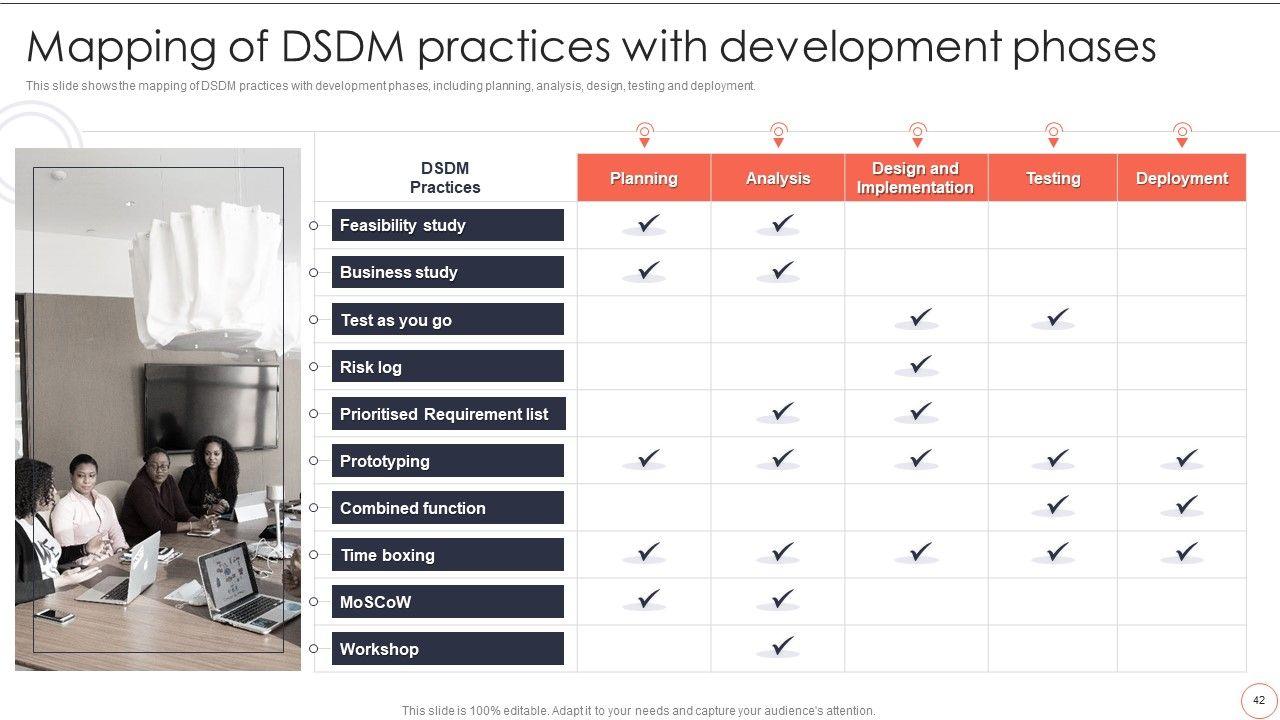 Mapping of DSDM practices with development phases

This slide shows the mapping of DSDM practices with development phases, including planning, analysis, design, testing and deployment.

| DSDM Practices | Planning | Analysis | Design and Implementation | Testing | Deployment |
|---|---|---|---|---|---|
| Feasibility study | ✓ | ✓ | | | |
| Business study | ✓ | ✓ | | | |
| Test as you go | | | ✓ | ✓ | |
| Risk log | | | ✓ | | |
| Prioritised Requirement list | | ✓ | ✓ | | |
| Prototyping | ✓ | ✓ | ✓ | ✓ | ✓ |
| Combined function | | | | ✓ | ✓ |
| Time boxing | ✓ | ✓ | ✓ | ✓ | ✓ |
| MoSCoW | ✓ | ✓ | | | |
| Workshop | | ✓ | | | |

This slide is 100% editable. Adapt it to your needs and capture your audience's attention.

42